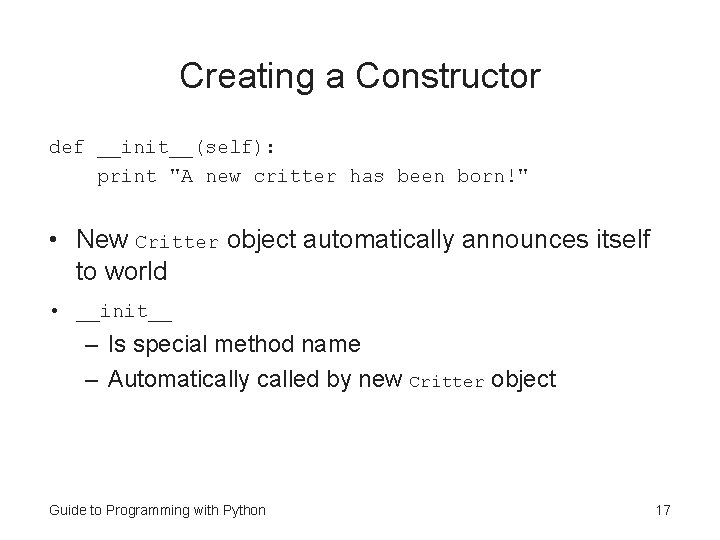 Creating a Constructor

def __init__(self):
    print "A new critter has been born!"

• New Critter object automatically announces itself to world

• __init__
  – Is special method name
  – Automatically called by new Critter object

Guide to Programming with Python

17